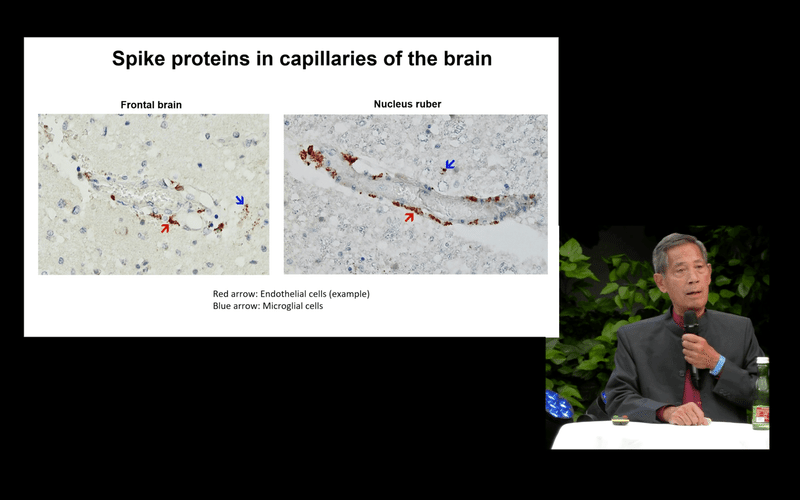 Spike proteins in capillaries of the brain

Frontal brain

Nucleus ruber

Red arrow: Endothelial cells (example)
Blue arrow: Microglial cells